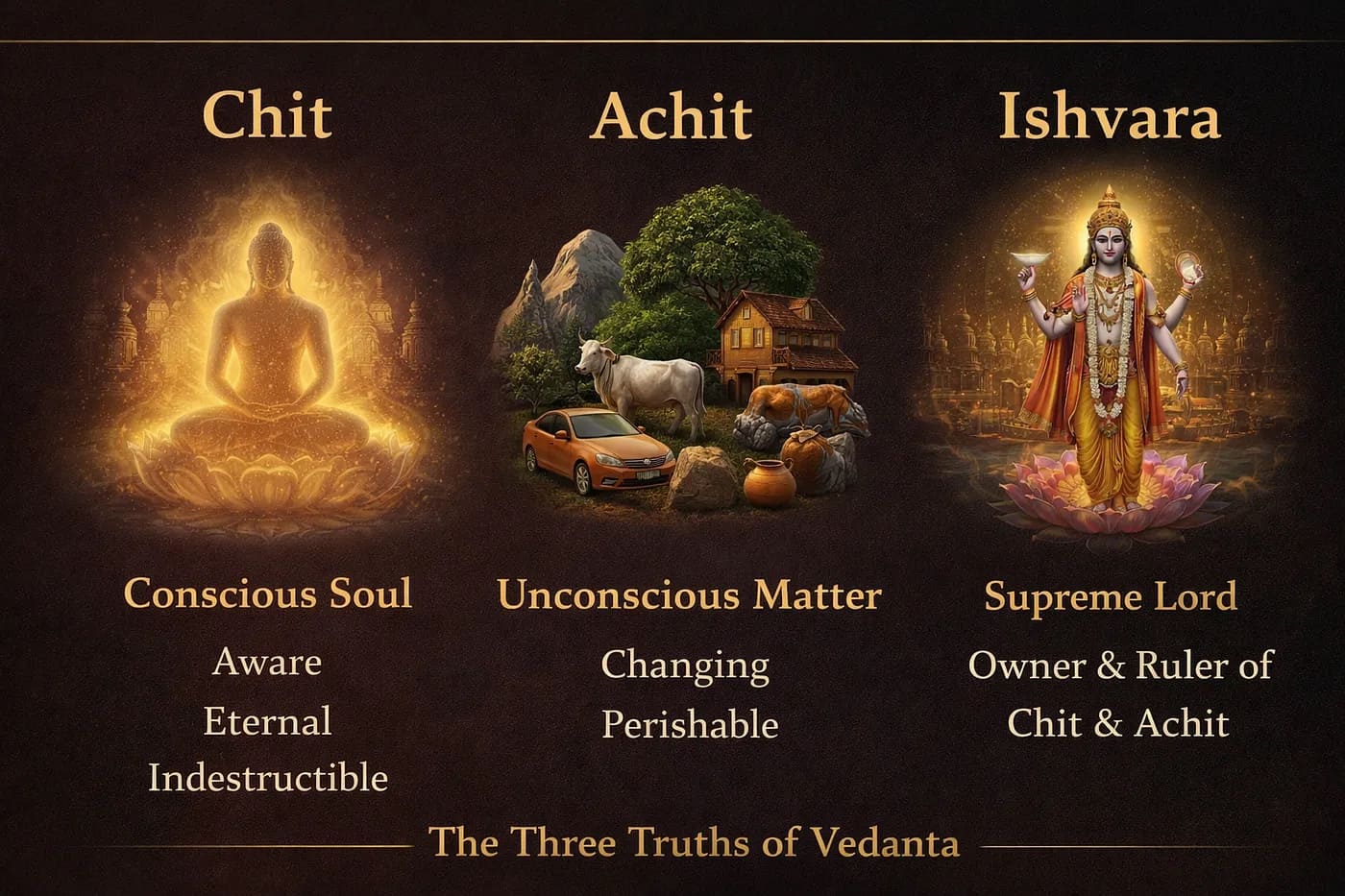 Chit

Conscious Soul

Aware
Eternal
Indestructible

Achit

Unconscious Matter

Changing
Perishable

Ishvara

Supreme Lord

Owner & Ruler of Chit & Achit

The Three Truths of Vedanta